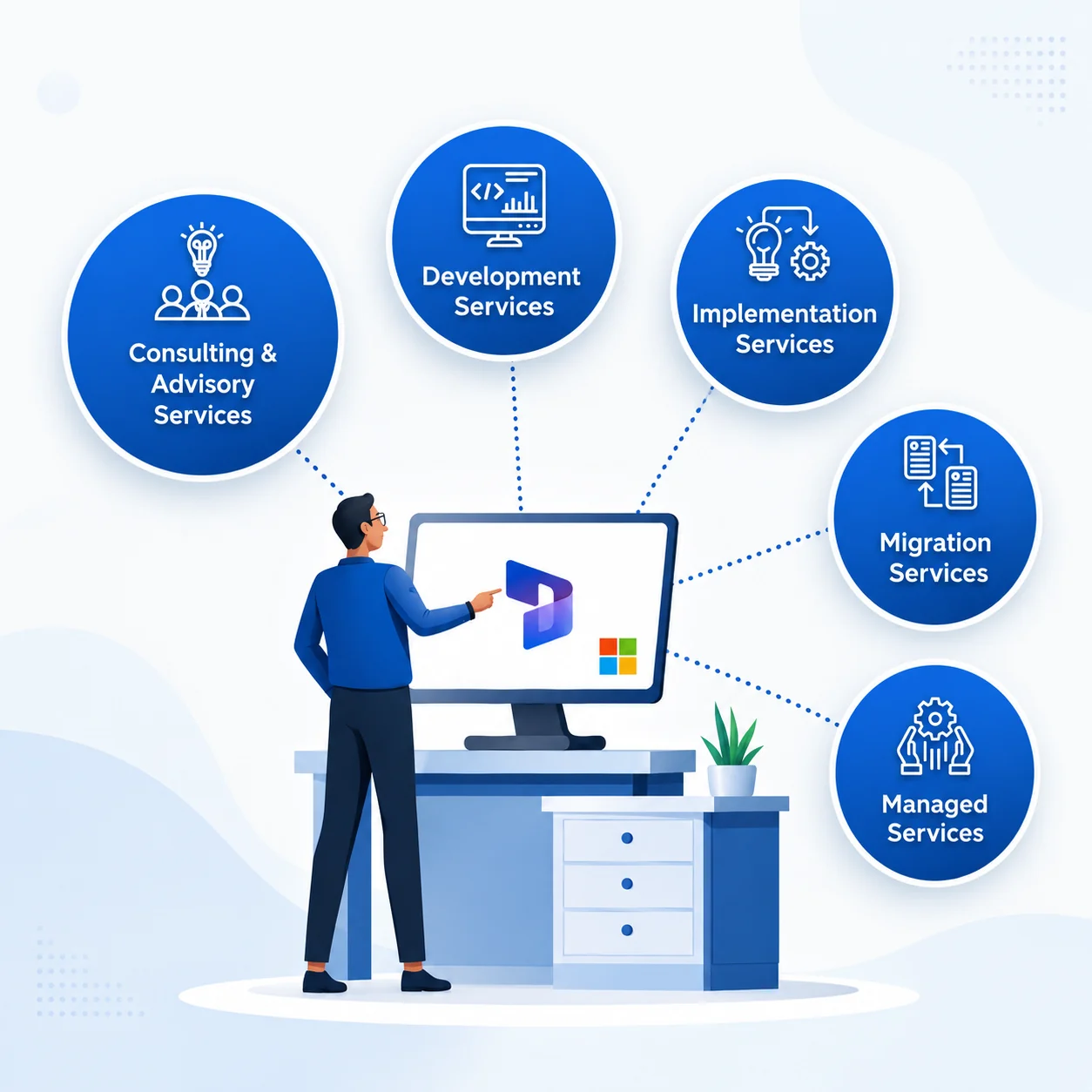 Consulting & Advisory Services

Development Services

Implementation Services

Migration Services

Managed Services